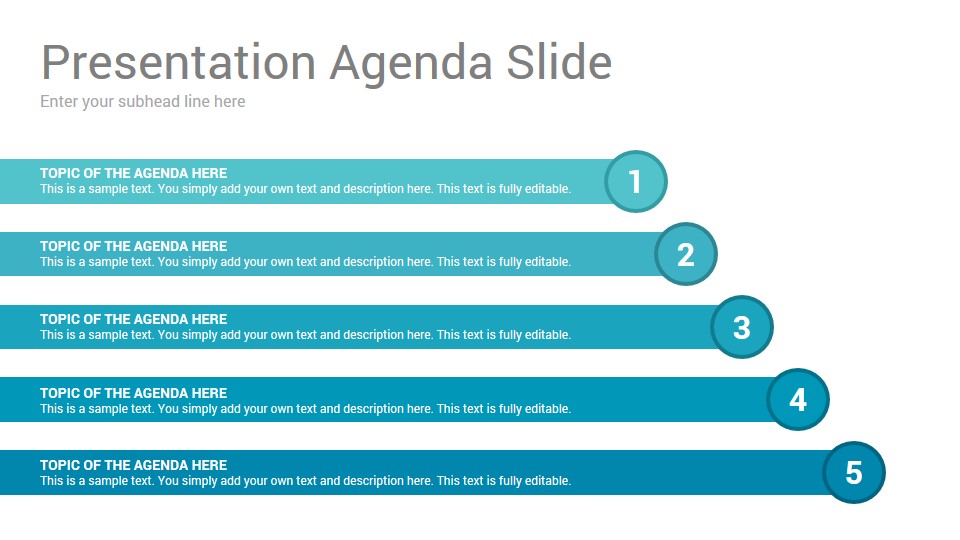 Presentation Agenda Slide
Enter your subhead line here

TOPIC OF THE AGENDA HERE
This is a sample text. You simply add your own text and description here. This text is fully editable.
1

TOPIC OF THE AGENDA HERE
This is a sample text. You simply add your own text and description here. This text is fully editable.
2

TOPIC OF THE AGENDA HERE
This is a sample text. You simply add your own text and description here. This text is fully editable.
3

TOPIC OF THE AGENDA HERE
This is a sample text. You simply add your own text and description here. This text is fully editable.
4

TOPIC OF THE AGENDA HERE
This is a sample text. You simply add your own text and description here. This text is fully editable.
5